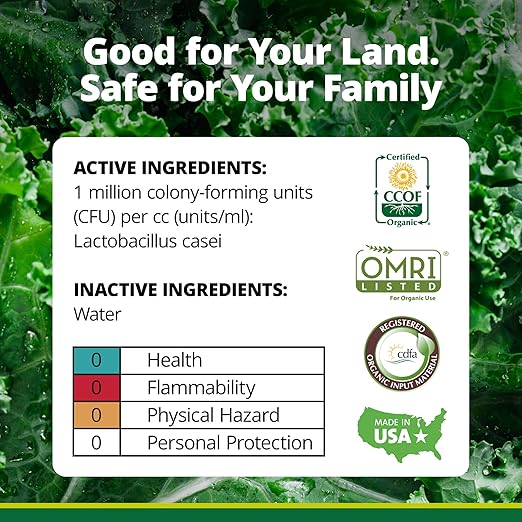 Good for Your Land.
Safe for Your Family

ACTIVE INGREDIENTS:
1 million colony-forming units (CFU) per cc (units/ml):
Lactobacillus casei

INACTIVE INGREDIENTS:
Water

| 0 | Health |
|---|---|
| 0 | Flammability |
| 0 | Physical Hazard |
| 0 | Personal Protection |

Certified
CCOF
Organic

OMRI
LISTED
For Organic Use

REGISTERED
cdfa
ORGANIC INPUT MATERIAL

MADE IN
USA